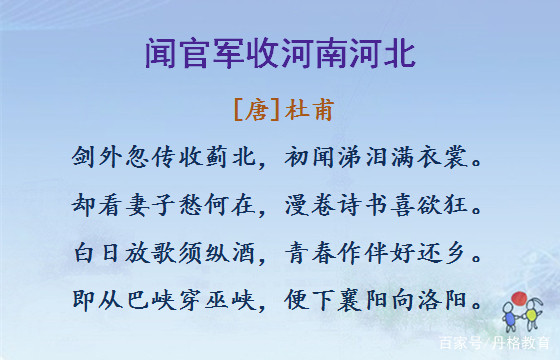 闻官军收河南河北

[唐]杜甫

剑外忽传收蓟北，初闻涕泪满衣裳。

却看妻子愁何在，漫卷诗书喜欲狂。

白日放歌须纵酒，青春作伴好还乡。

即从巴峡穿巫峡，便下襄阳向洛阳。

百家号/丹格教育